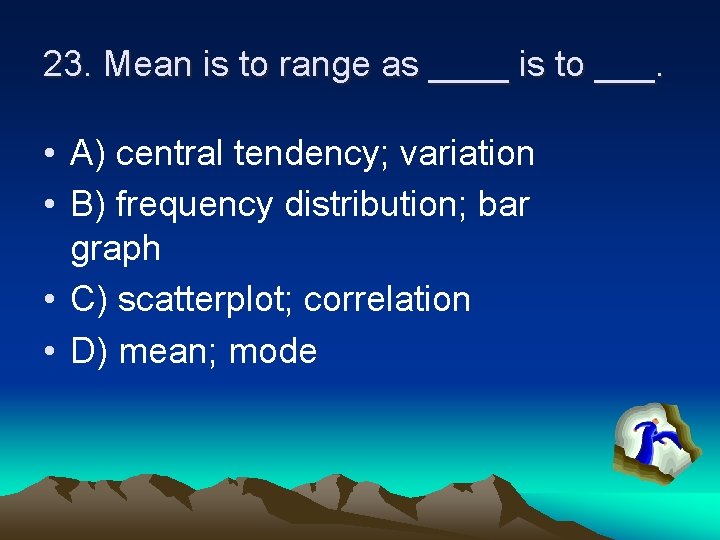 23. Mean is to range as ____ is to ___.

• A) central tendency; variation
• B) frequency distribution; bar graph
• C) scatterplot; correlation
• D) mean; mode